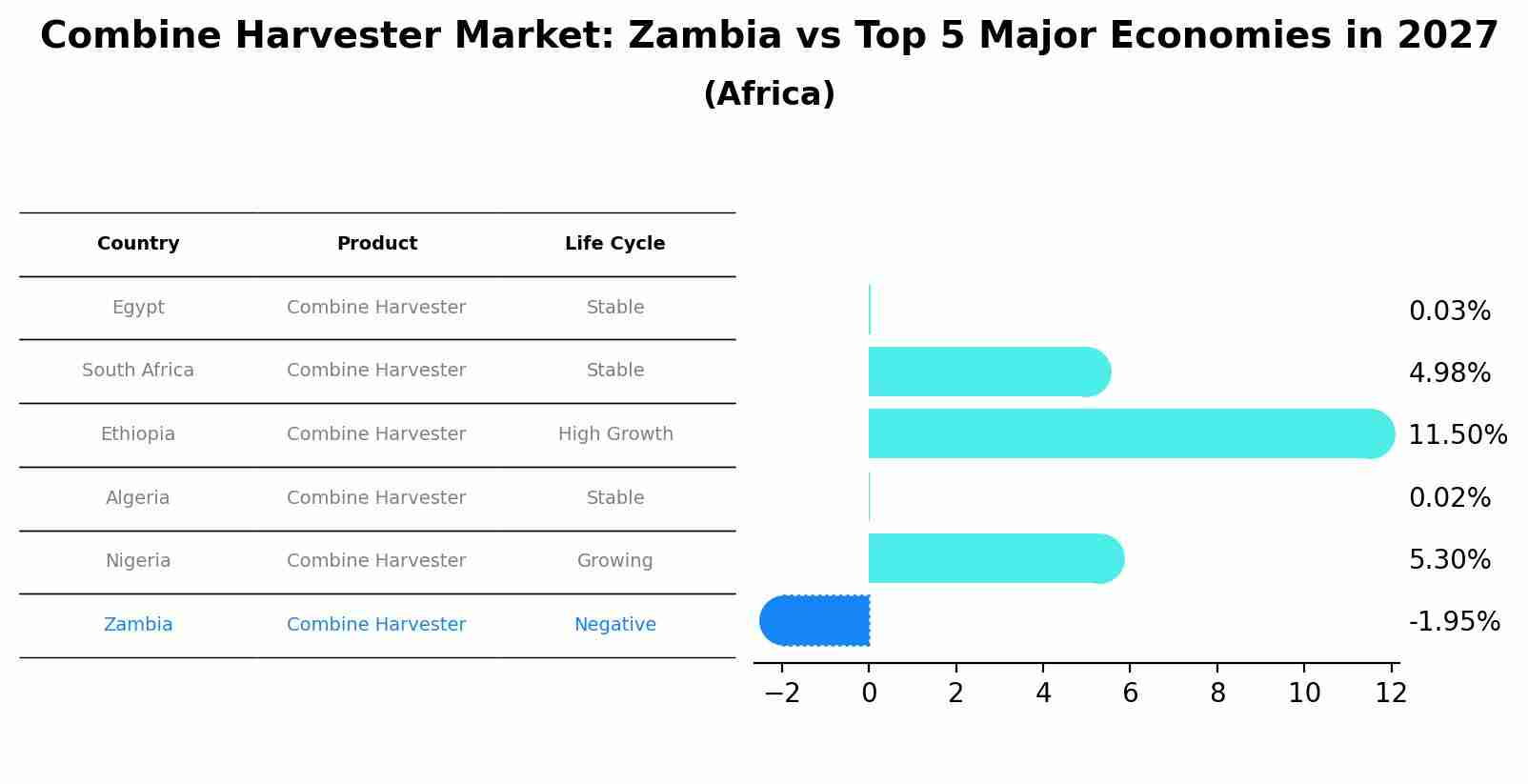 Combine Harvester Market: Zambia vs Top 5 Major Economies in 2027
(Africa)

| Country | Product | Life Cycle |
|---|---|---|
| Egypt | Combine Harvester | Stable |
| South Africa | Combine Harvester | Stable |
| Ethiopia | Combine Harvester | High Growth |
| Algeria | Combine Harvester | Stable |
| Nigeria | Combine Harvester | Growing |
| Zambia | Combine Harvester | Negative |

0.03%
4.98%
11.50%
0.02%
5.30%
-1.95%

−2 0 2 4 6 8 10 12